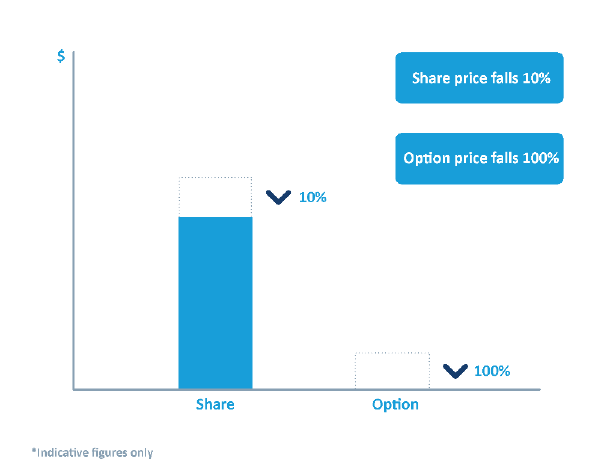 $

Share price falls 10%

Option price falls 100%

10%

100%

Share

Option

*Indicative figures only